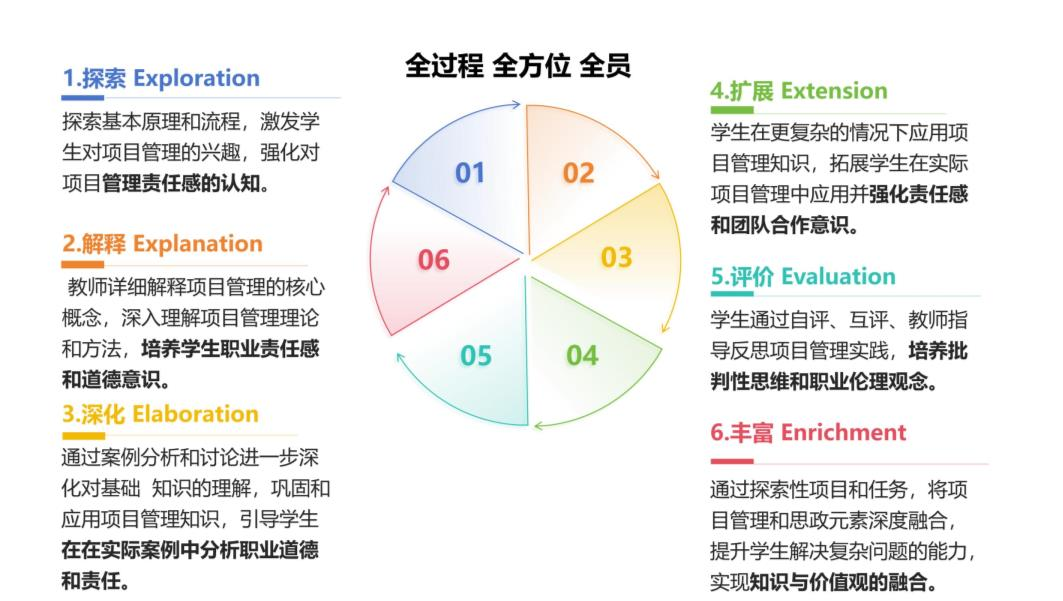 全过程 全方位 全员

1.探索 Exploration

探索基本原理和流程，激发学生对项目管理的兴趣，强化对项目管理责任感的认知。

2.解释 Explanation

教师详细解释项目管理的核心概念，深入理解项目管理理论和方法，培养学生职业责任感和道德意识。

3.深化 Elaboration

通过案例分析和讨论进一步深化对基础 知识的理解，巩固和应用项目管理知识，引导学生在在实际案例中分析职业道德和责任。

01

02

03

04

05

06

4.扩展 Extension

学生在更复杂的情况下应用项目管理知识，拓展学生在实际项目管理中应用并强化责任感和团队合作意识。

5.评价 Evaluation

学生通过自评、互评、教师指导反思项目管理实践，培养批判性思维和职业伦理观念。

6.丰富 Enrichment

通过探索性项目和任务，将项目管理和思政元素深度融合，提升学生解决复杂问题的能力，实现知识与价值观的融合。